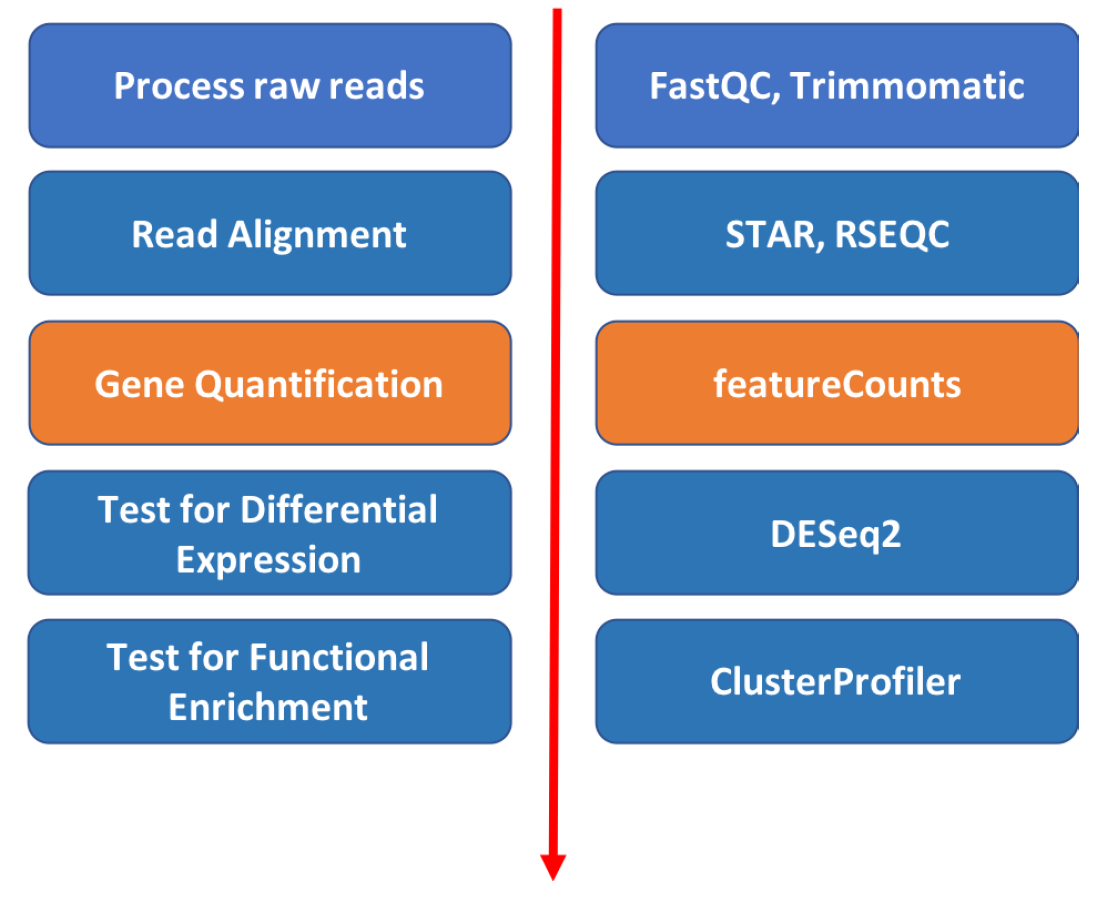 Process raw reads

Read Alignment

Gene Quantification

Test for Differential Expression

Test for Functional Enrichment

FastQC, Trimmomatic

STAR, RSEQC

featureCounts

DESeq2

ClusterProfiler